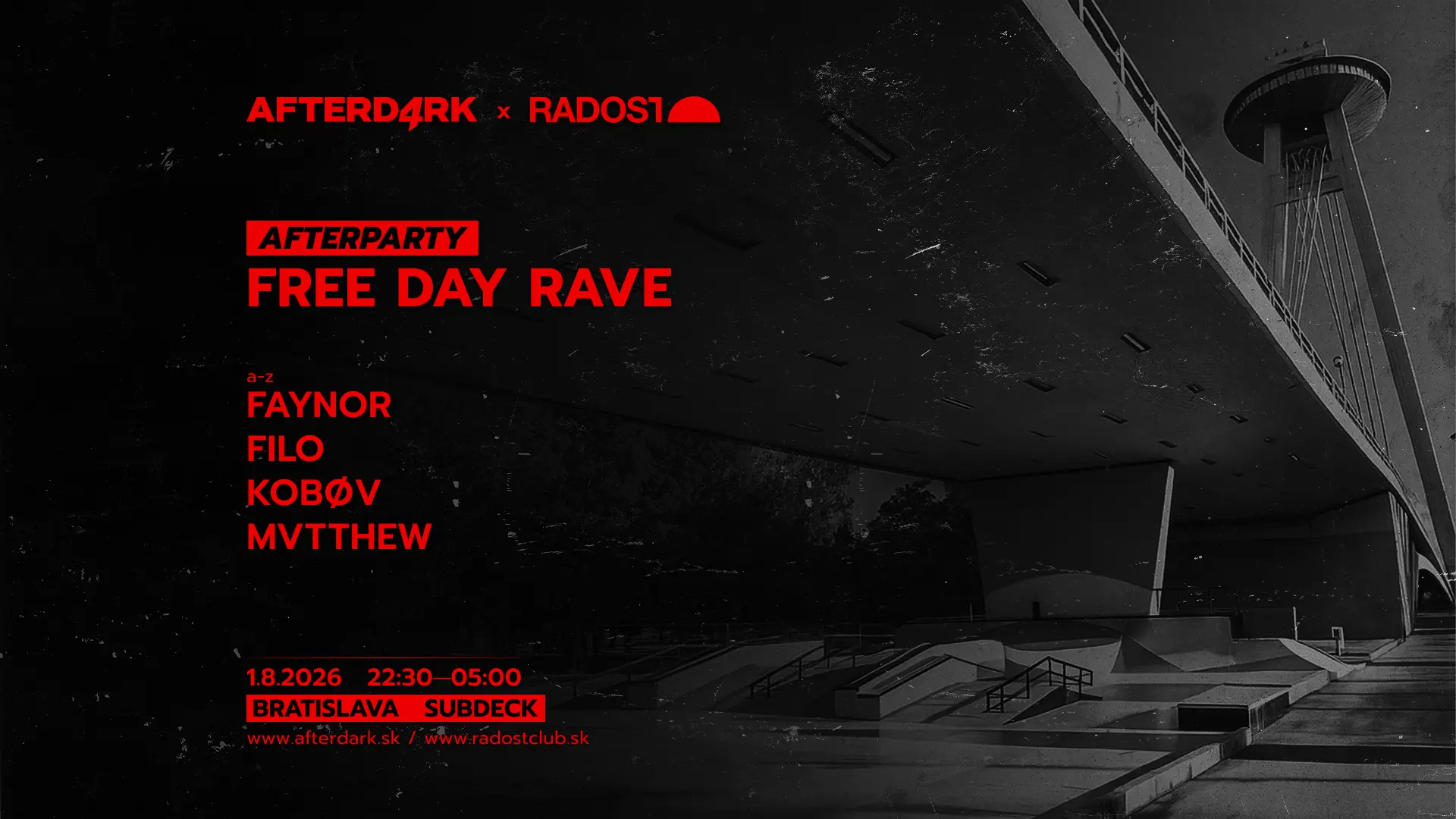 AFTERD4RK x RADOST

AFTERPARTY
FREE DAY RAVE

a-z
FAYNOR
FILO
KOBØV
MVTTHEW

1.8.2026 22:30—05:00
BRATISLAVA SUBDECK
www.afterdark.sk / www.radostclub.sk